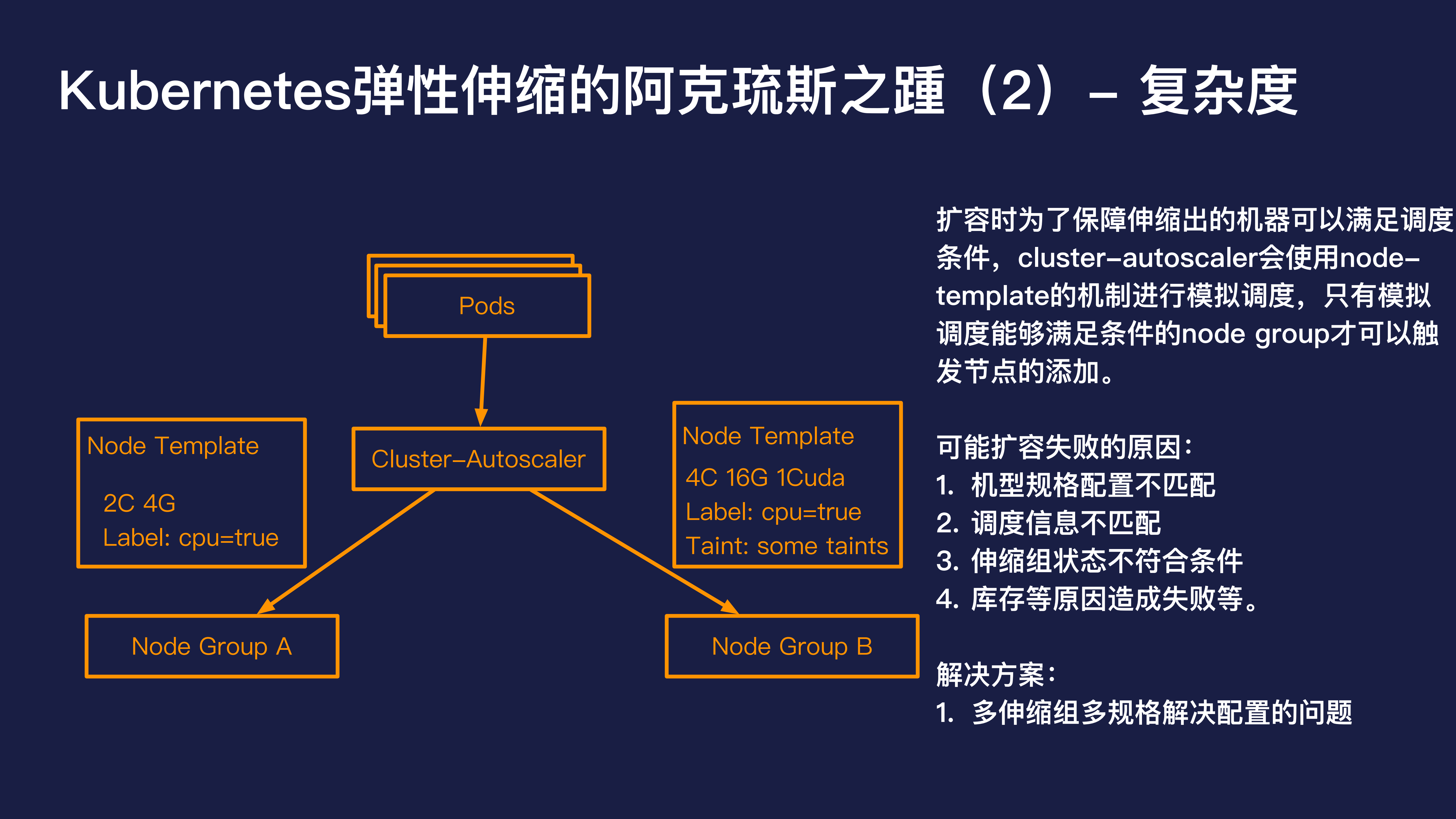 Kubernetes弹性伸缩的阿克琉斯之踵（2）– 复杂度

Pods

Cluster–Autoscaler

Node Template

2C 4G
Label: cpu=true

Node Template

4C 16G 1Cuda
Label: cpu=true
Taint: some taints

Node Group A

Node Group B

扩容时为了保障伸缩出的机器可以满足调度条件，cluster–autoscaler会使用node–template的机制进行模拟调度，只有模拟调度能够满足条件的node group才可以触发节点的添加。

可能扩容失败的原因：
1. 机型规格配置不匹配
2. 调度信息不匹配
3. 伸缩组状态不符合条件
4. 库存等原因造成失败等。

解决方案：
1. 多伸缩组多规格解决配置的问题